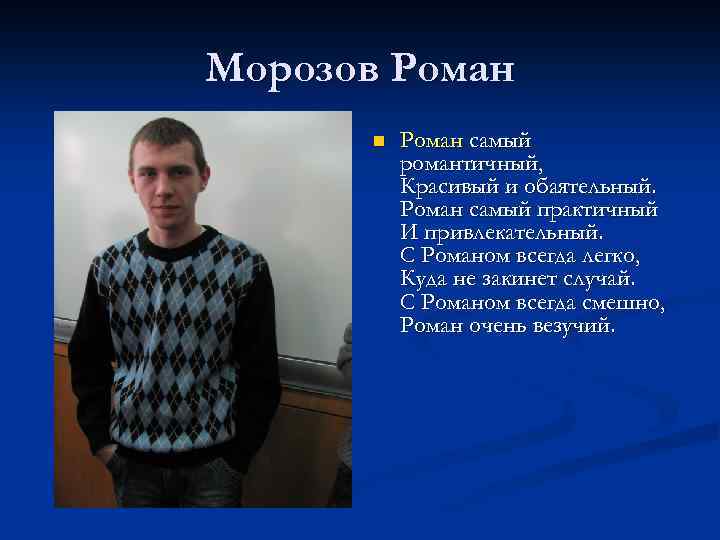 Морозов Роман

Роман самый романтичный,
Красивый и обаятельный.
Роман самый практичный
И привлекательный.
С Романом всегда легко,
Куда не закинет случай.
С Романом всегда смешно,
Роман очень везучий.